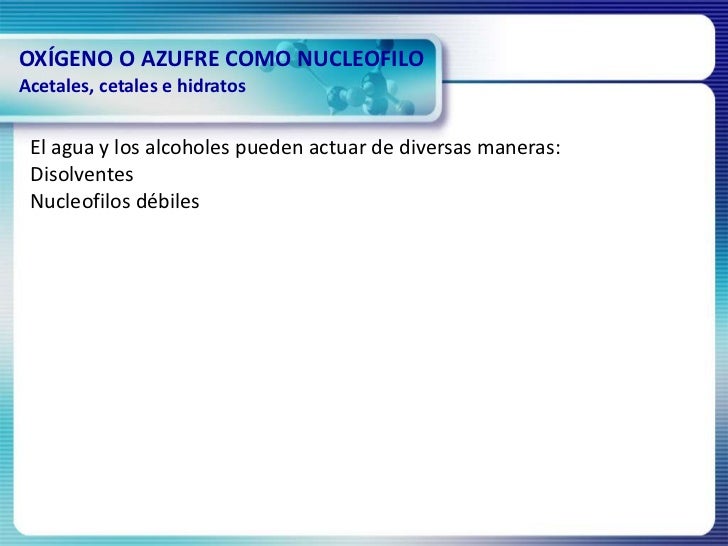 OXÍGENO O AZUFRE COMO NUCLEOFILO
Acetales, cetales e hidratos

El agua y los alcoholes pueden actuar de diversas maneras:
Disolventes
Nucleofilos débiles